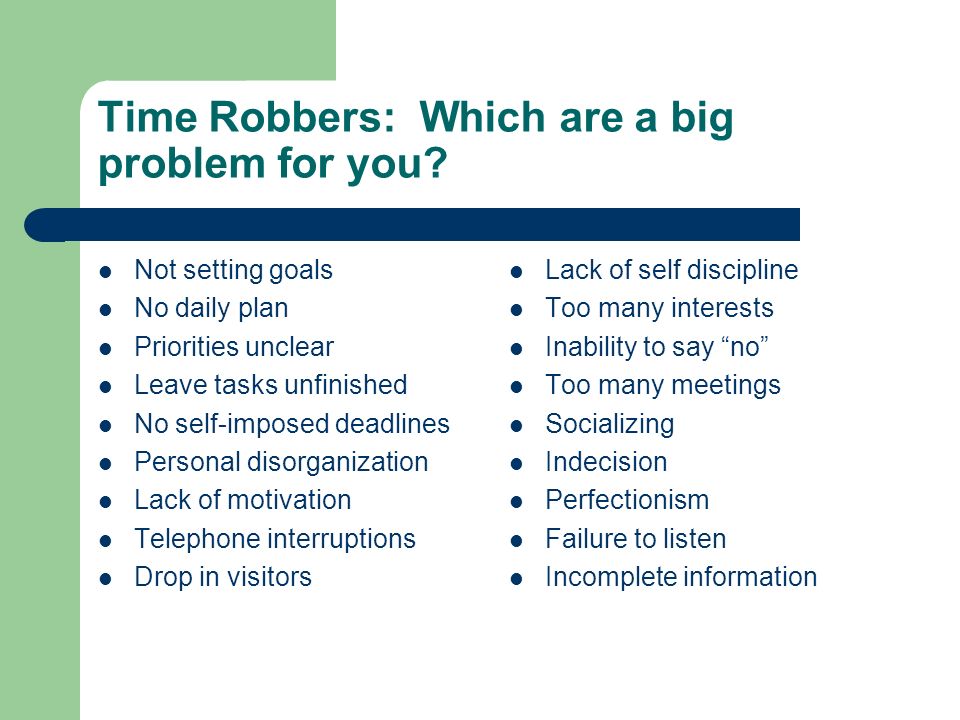 Time Robbers:  Which are a big problem for you?

- Not setting goals
- No daily plan
- Priorities unclear
- Leave tasks unfinished
- No self-imposed deadlines
- Personal disorganization
- Lack of motivation
- Telephone interruptions
- Drop in visitors

- Lack of self discipline
- Too many interests
- Inability to say “no”
- Too many meetings
- Socializing
- Indecision
- Perfectionism
- Failure to listen
- Incomplete information